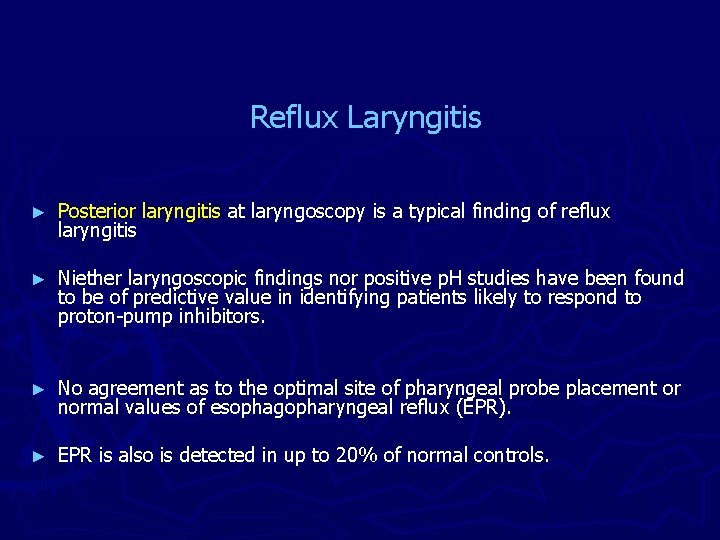 Reflux Laryngitis

► Posterior laryngitis at laryngoscopy is a typical finding of reflux laryngitis

► Niether laryngoscopic findings nor positive pH studies have been found to be of predictive value in identifying patients likely to respond to proton-pump inhibitors.

► No agreement as to the optimal site of pharyngeal probe placement or normal values of esophagopharyngeal reflux (EPR).

► EPR is also is detected in up to 20% of normal controls.